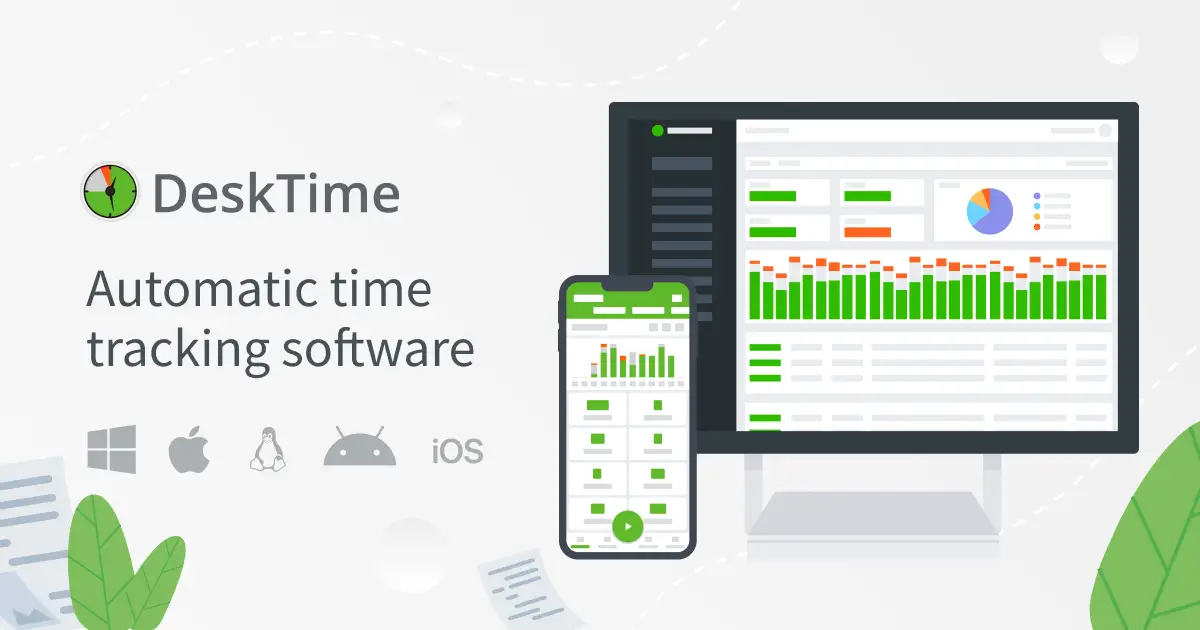 DeskTime

Automatic time tracking software

iOS